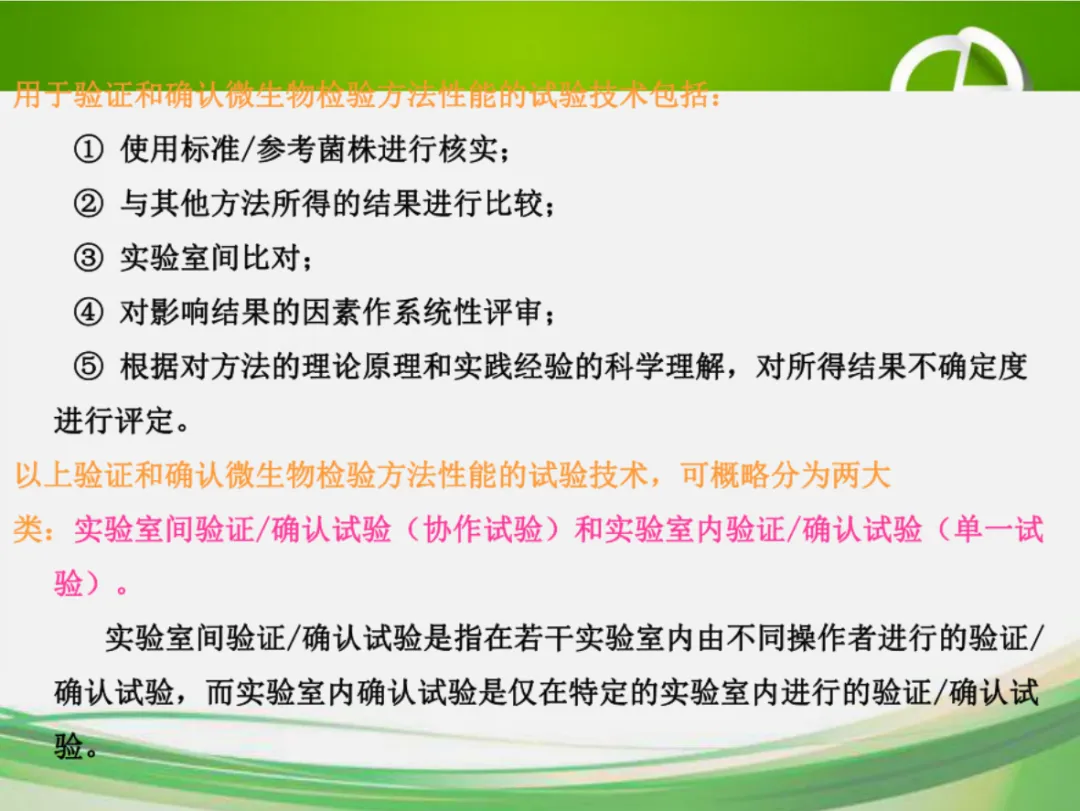 用于验证和确认微生物检验方法性能的试验技术包括：

① 使用标准/参考菌株进行核实；

② 与其他方法所得的结果进行比较；

③ 实验室间比对；

④ 对影响结果的因素作系统性评审；

⑤ 根据对方法的理论原理和实践经验的科学理解，对所得结果不确定度进行评定。

以上验证和确认微生物检验方法性能的试验技术，可概略分为两大类：实验室间验证/确认试验（协作试验）和实验室内验证/确认试验（单一试验）。

实验室间验证/确认试验是指在若干实验室内由不同操作者进行的验证/确认试验，而实验室内确认试验是仅在特定的实验室内进行的验证/确认试验。